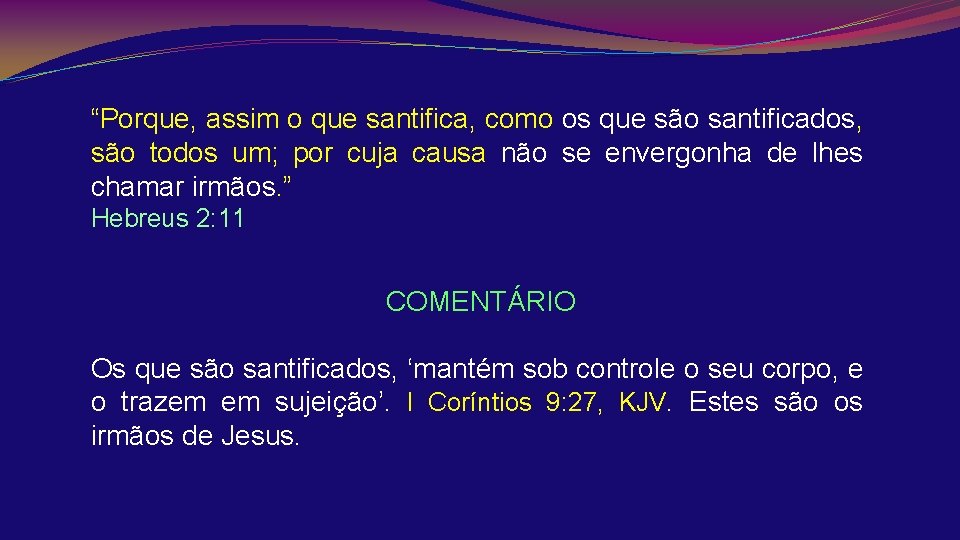 “Porque, assim o que santifica, como os que são santificados, são todos um; por cuja causa não se envergonha de lhes chamar irmãos.”
Hebreus 2:11

COMENTÁRIO

Os que são santificados, ‘mantém sob controle o seu corpo, e o trazem em sujeição’. I Coríntios 9:27, KJV. Estes são os irmãos de Jesus.